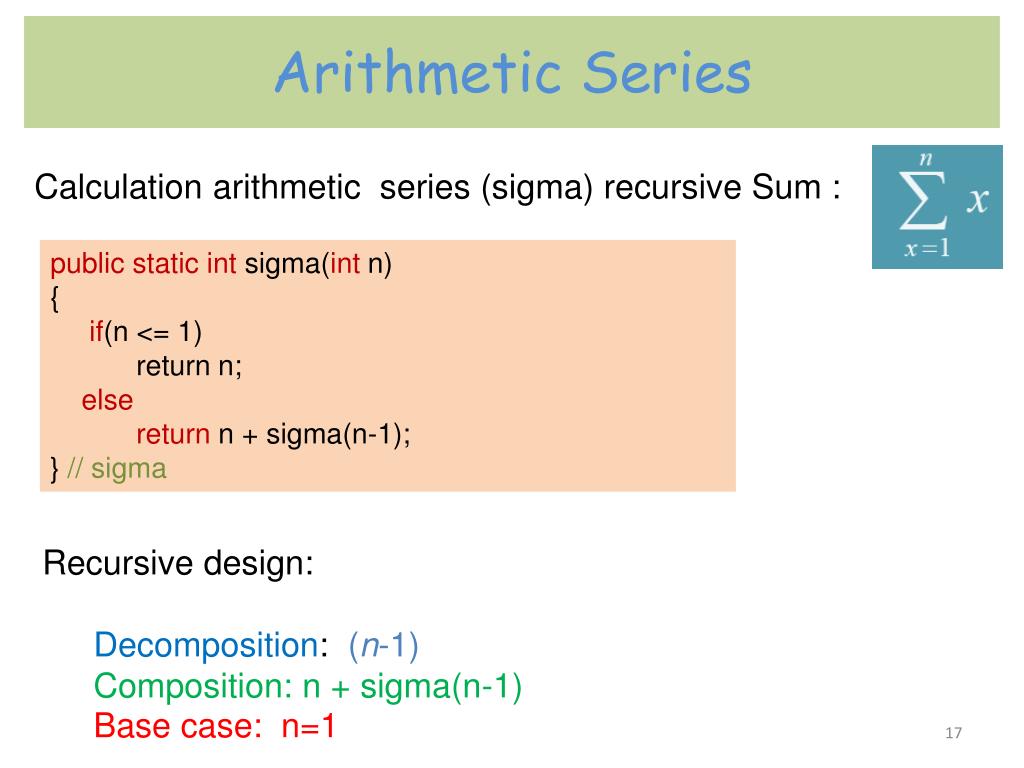 Arithmetic Series

Calculation arithmetic series (sigma) recursive Sum :

$\sum_{x=1}^{n} x$

public static int sigma(int n)
{
    if(n <= 1)
        return n;
    else
        return n + sigma(n-1);
} // sigma

Recursive design:

Decomposition: (n-1)
Composition: n + sigma(n-1)
Base case: n=1

17